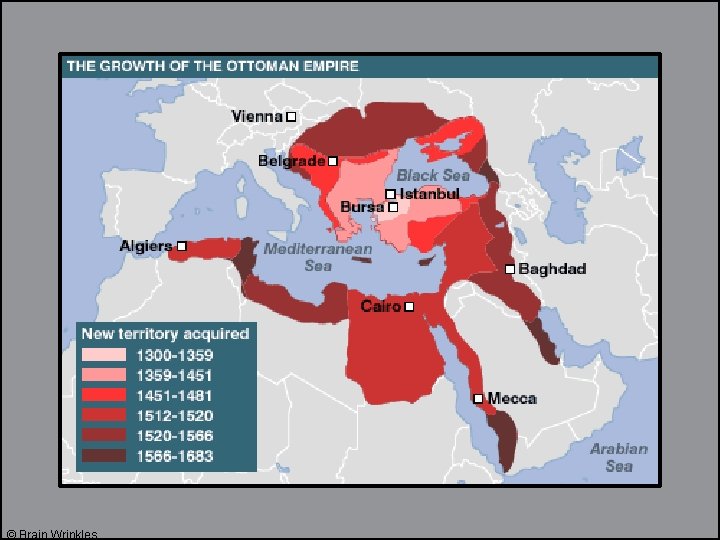 THE GROWTH OF THE OTTOMAN EMPIRE

Vienna
Belgrade
Black Sea
Istanbul
Bursa
Algiers
Mediterranean Sea
Baghdad
Cairo
Mecca
Arabian Sea

New territory acquired
1300-1359
1359-1451
1451-1481
1512-1520
1520-1566
1566-1683

© Brain Wrinkles